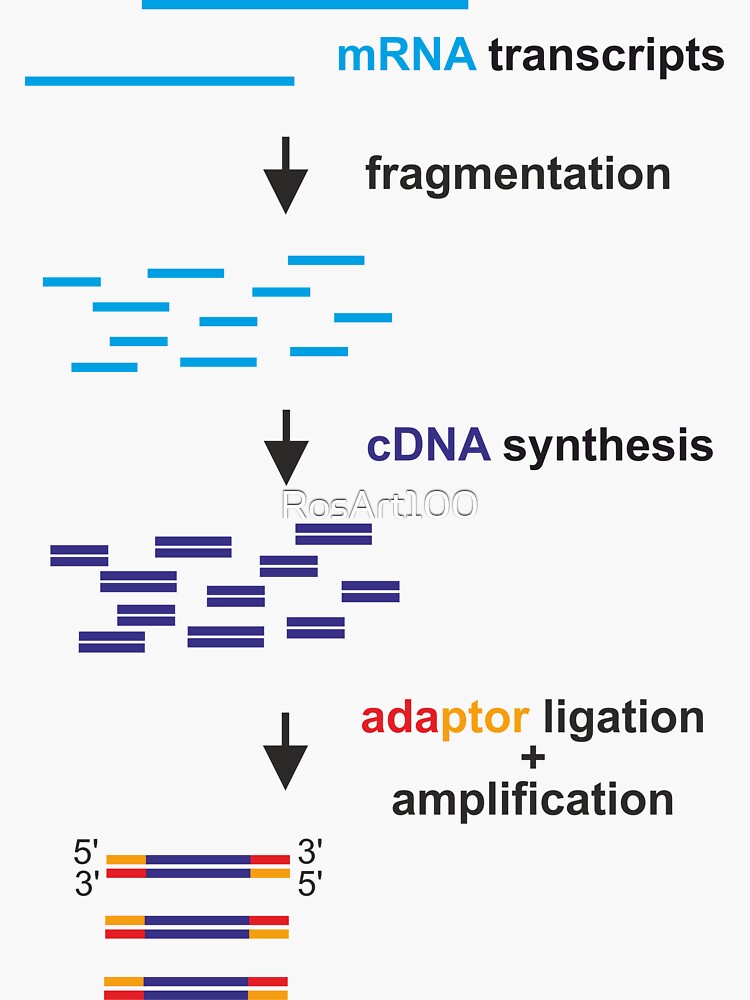 mRNA transcripts

fragmentation

cDNA synthesis

RosArt100

adaptor ligation
+
amplification

5' 3'
3' 5'